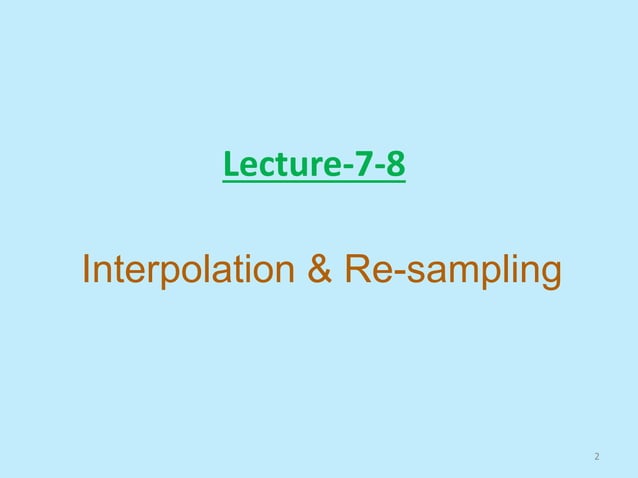 Lecture-7-8

Interpolation & Re-sampling

2